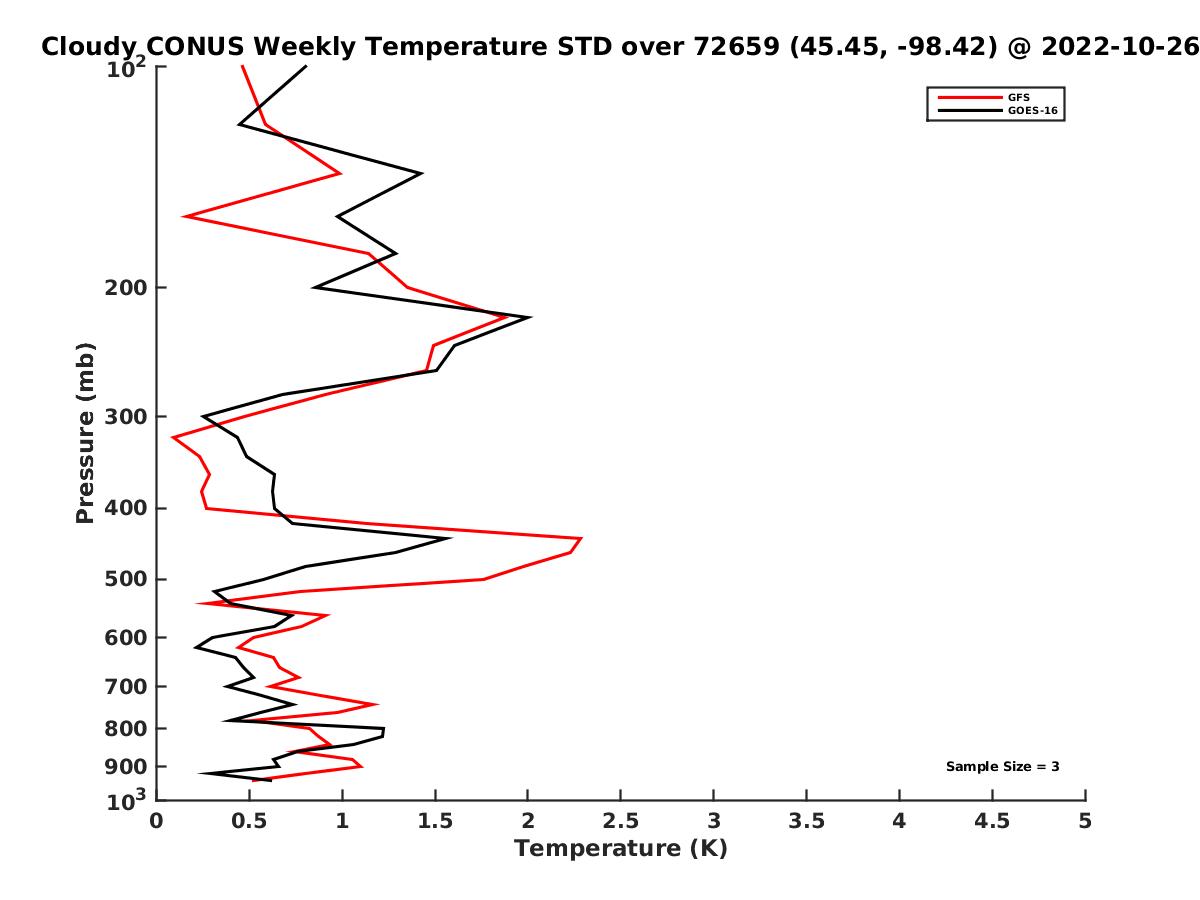 Cloudy CONUS Weekly Temperature STD over 72659 (45.45, -98.42) @ 2022-10-26

GFS
GOES-16

Pressure (mb)

$10^2$
200
300
400
500
600
700
800
900
$10^3$

Sample Size = 3

0
0.5
1
1.5
2
2.5
3
3.5
4
4.5
5
Temperature (K)